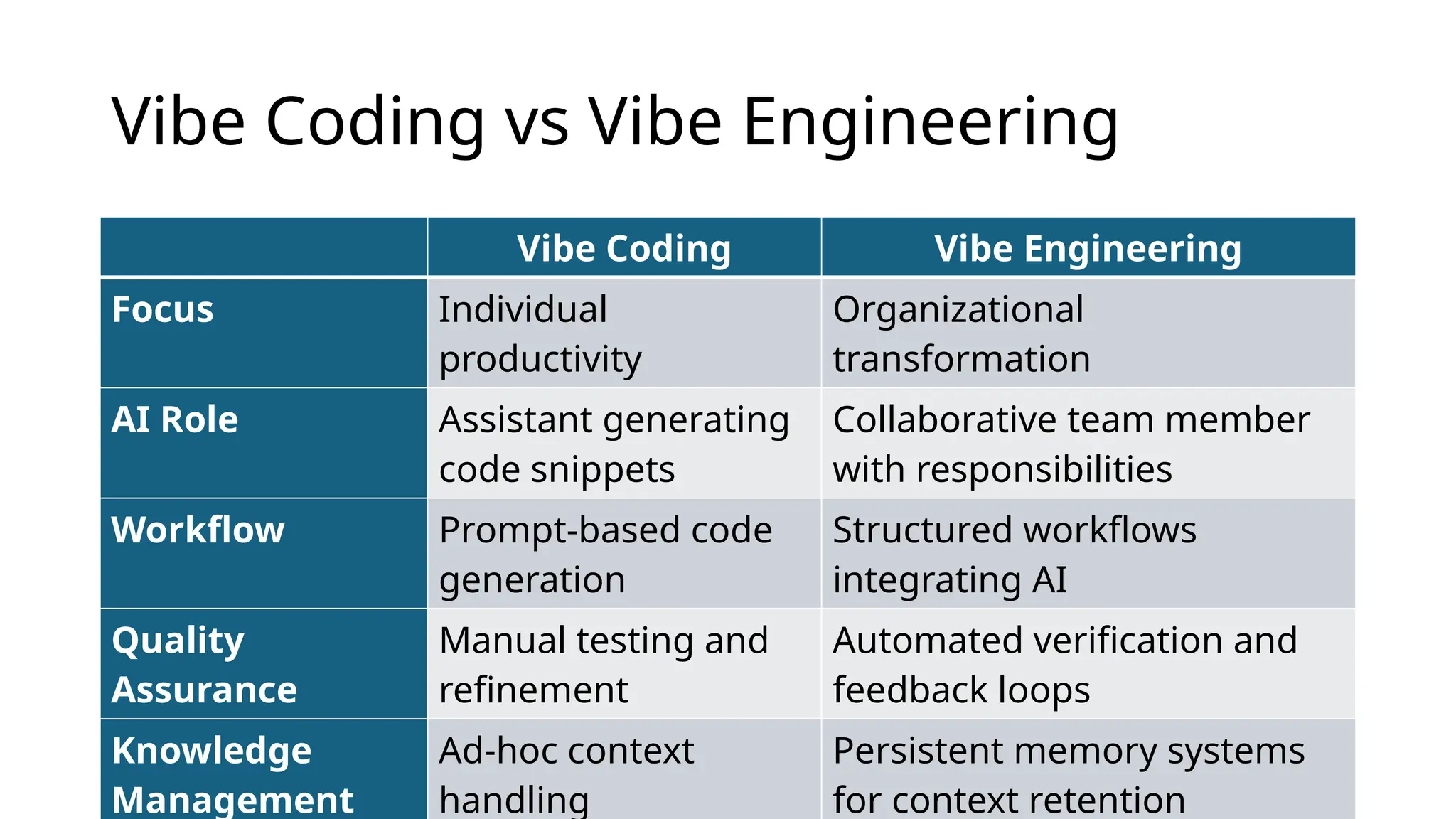 Vibe Coding vs Vibe Engineering

| | Vibe Coding | Vibe Engineering |
|---|---|---|
| Focus | Individual productivity | Organizational transformation |
| AI Role | Assistant generating code snippets | Collaborative team member with responsibilities |
| Workflow | Prompt-based code generation | Structured workflows integrating AI |
| Quality Assurance | Manual testing and refinement | Automated verification and feedback loops |
| Knowledge Management | Ad-hoc context handling | Persistent memory systems for context retention |